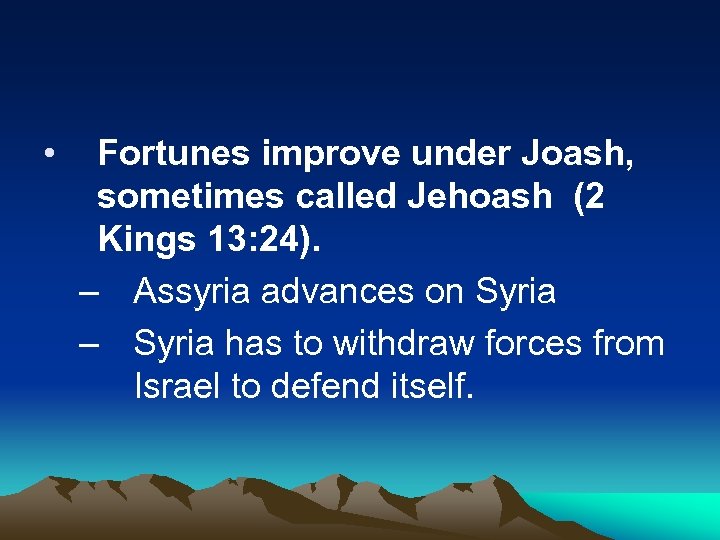 • Fortunes improve under Joash, sometimes called Jehoash (2 Kings 13:24).

– Assyria advances on Syria

– Syria has to withdraw forces from Israel to defend itself.